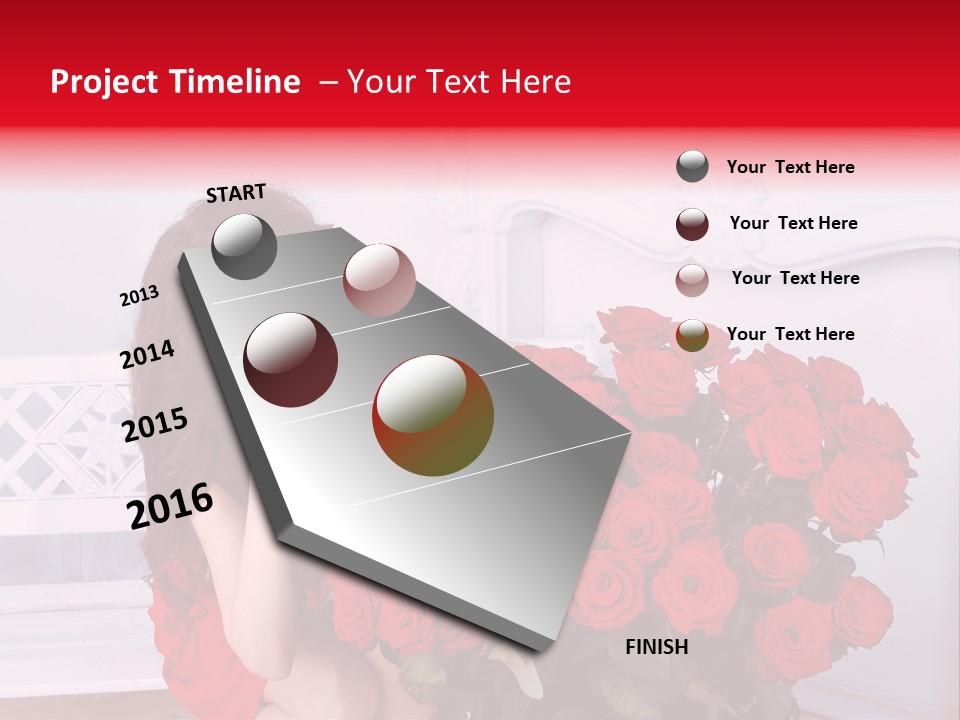 Project Timeline – Your Text Here

START

2013

2014

2015

2016

FINISH

Your Text Here

Your Text Here

Your Text Here

Your Text Here